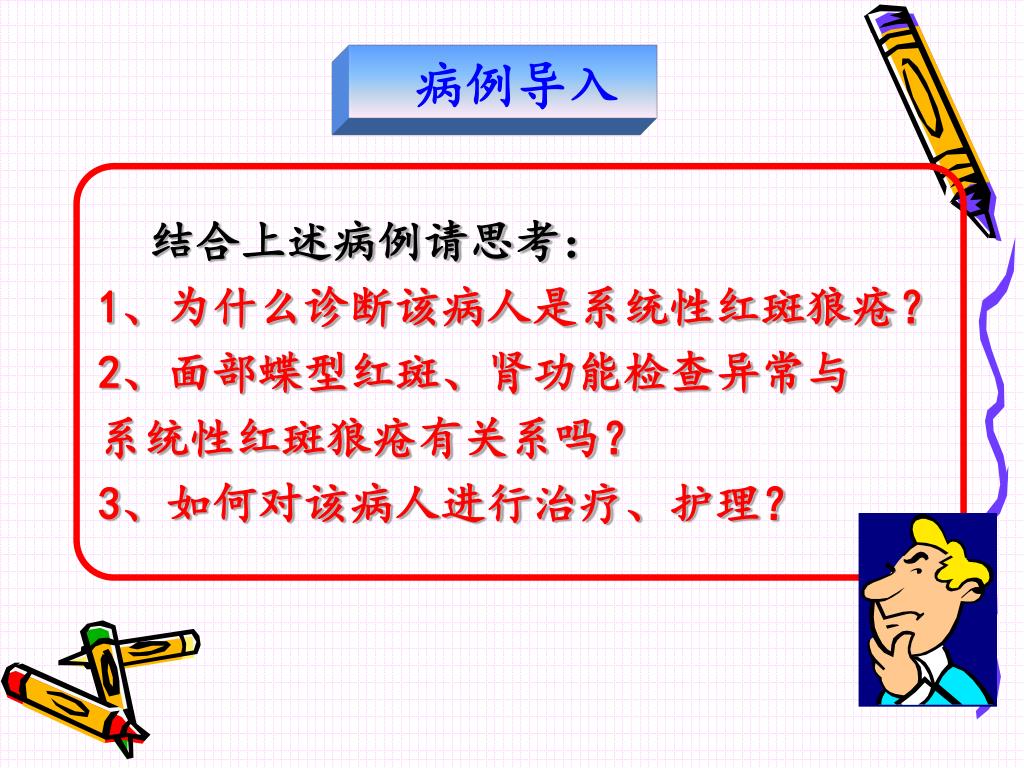 病例导入

结合上述病例请思考：

1、为什么诊断该病人是系统性红斑狼疮？

2、面部蝶型红斑、肾功能检查异常与系统性红斑狼疮有关系吗？

3、如何对该病人进行治疗、护理？